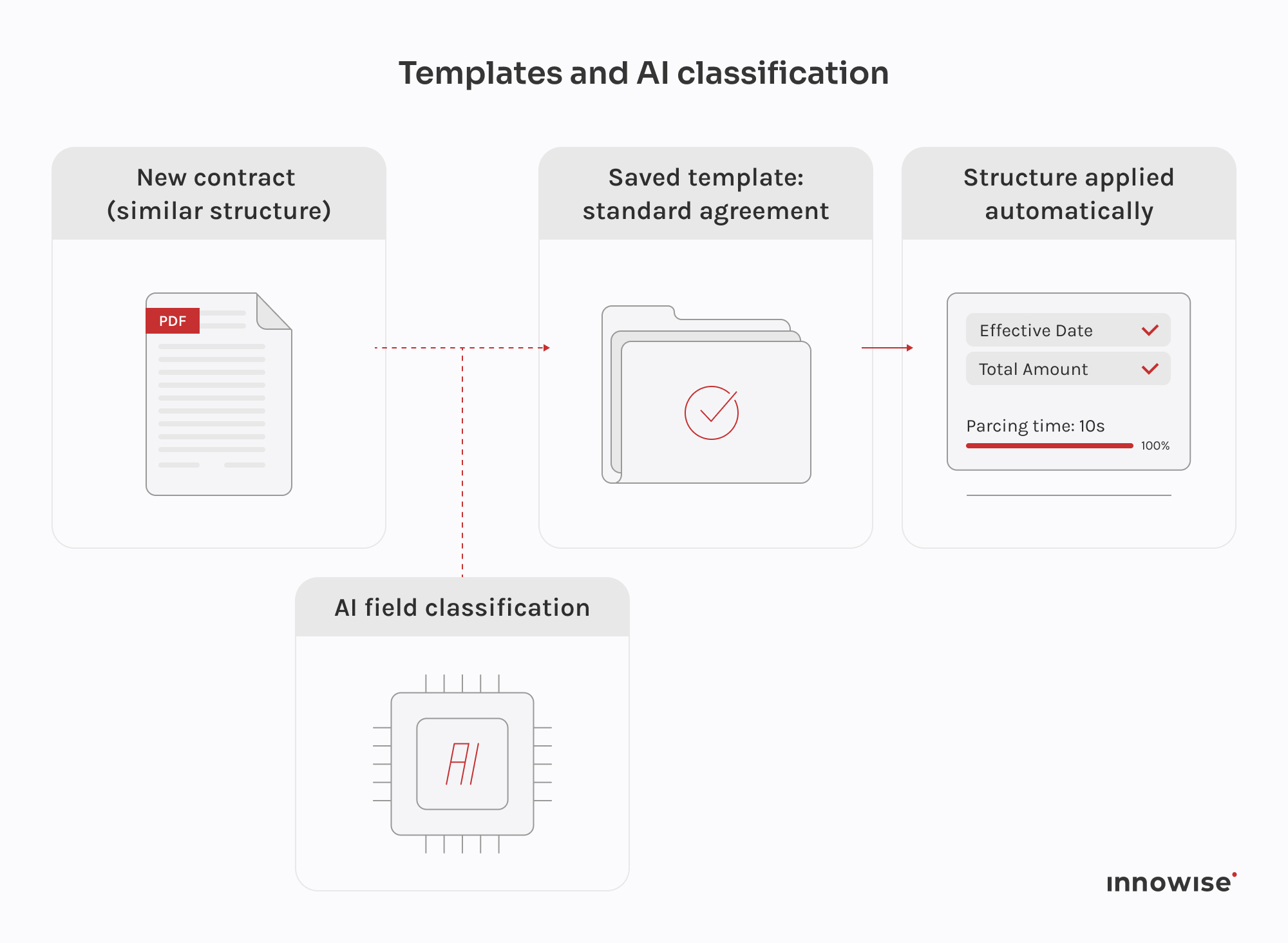 Templates and AI classification

New contract (similar structure)

PDF

Saved template: standard agreement

Structure applied automatically

Effective Date

Total Amount

Parcing time: 10s

100%

AI field classification

AI

innowise